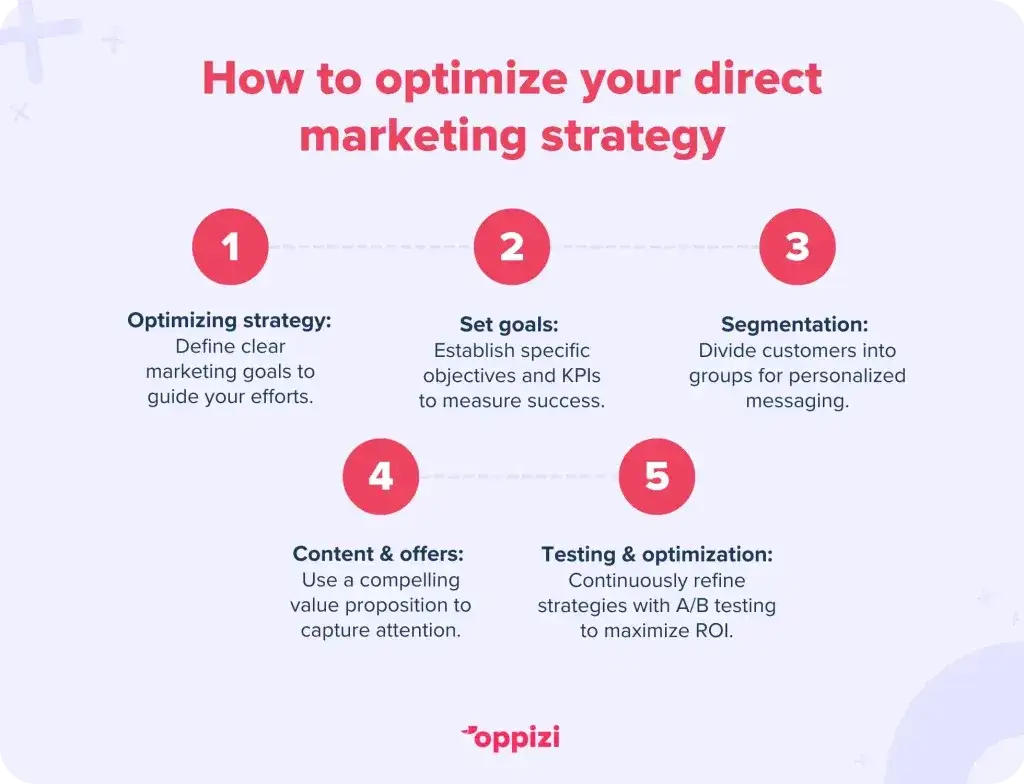 How to optimize your direct marketing strategy

1

Optimizing strategy:
Define clear marketing goals to guide your efforts.

2

Set goals:
Establish specific objectives and KPIs to measure success.

3

Segmentation:
Divide customers into groups for personalized messaging.

4

Content & offers:
Use a compelling value proposition to capture attention.

5

Testing & optimization:
Continuously refine strategies with A/B testing to maximize ROI.

oppizi